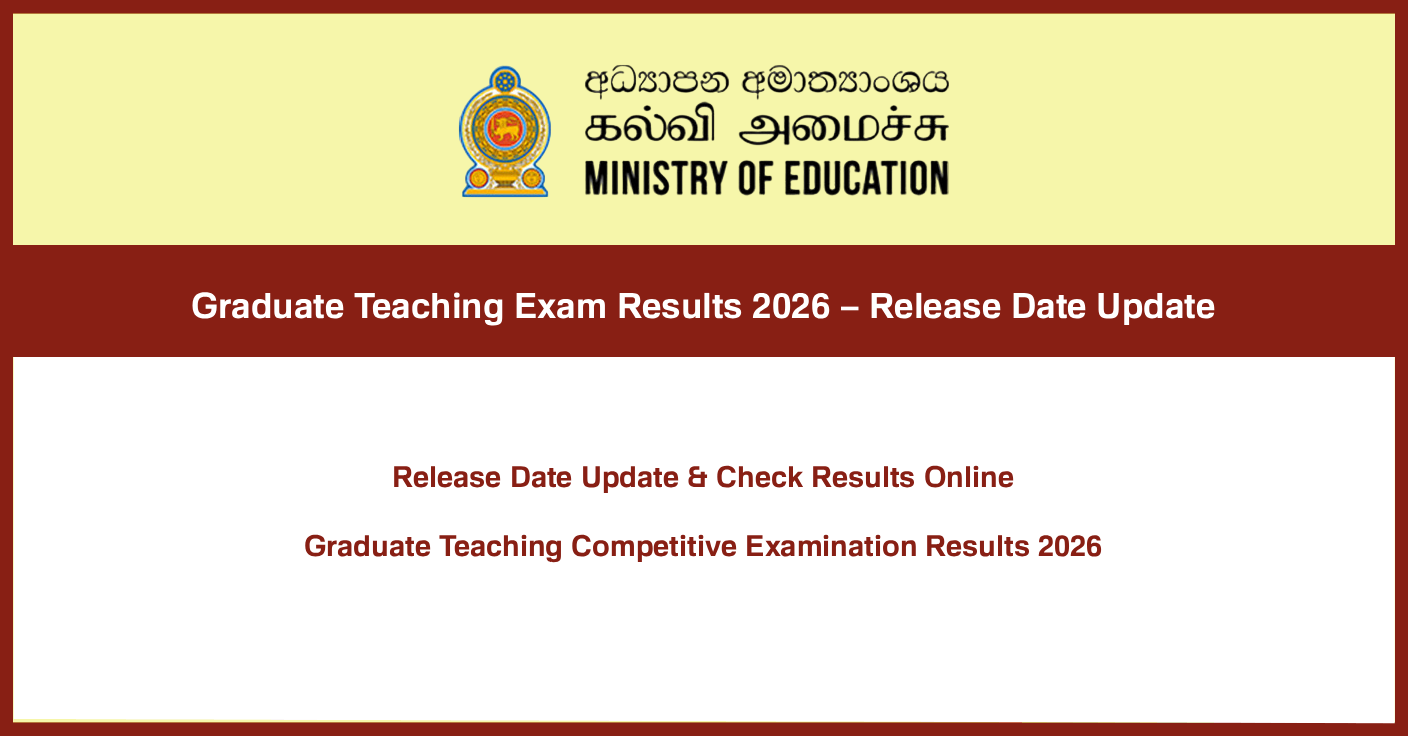 අධ්‍යාපන අමාත්‍යාංශය
கல்வி அமைச்சு
MINISTRY OF EDUCATION

Graduate Teaching Exam Results 2026 – Release Date Update

Release Date Update & Check Results Online

Graduate Teaching Competitive Examination Results 2026